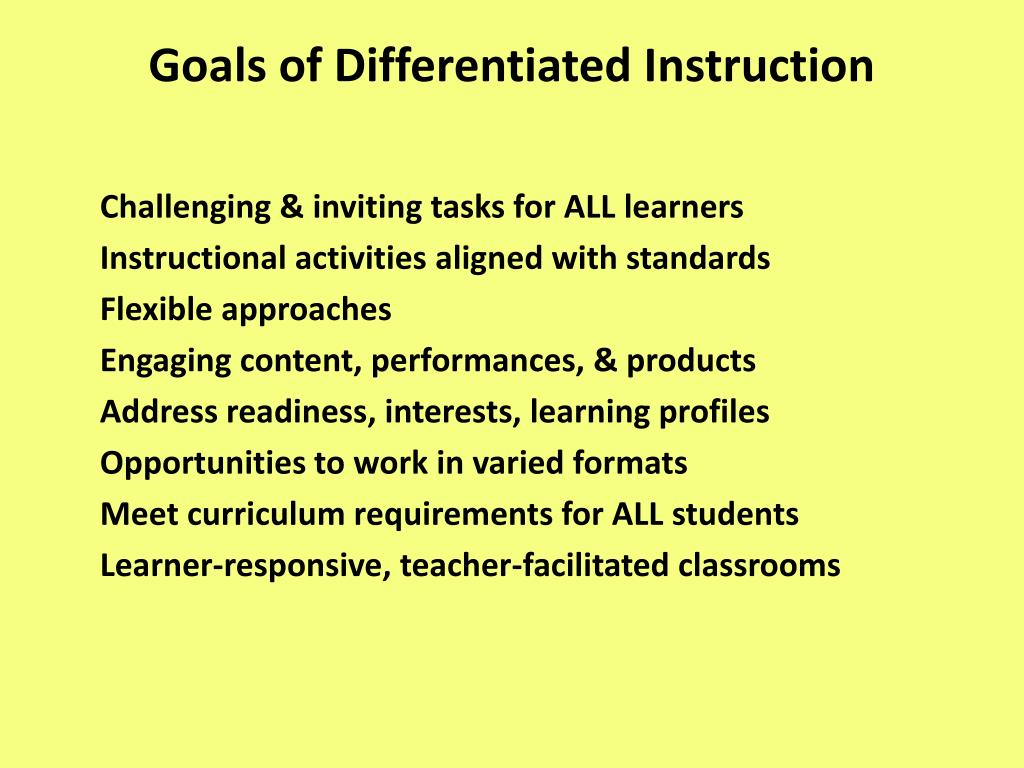 Goals of Differentiated Instruction

Challenging & inviting tasks for ALL learners
Instructional activities aligned with standards
Flexible approaches
Engaging content, performances, & products
Address readiness, interests, learning profiles
Opportunities to work in varied formats
Meet curriculum requirements for ALL students
Learner-responsive, teacher-facilitated classrooms